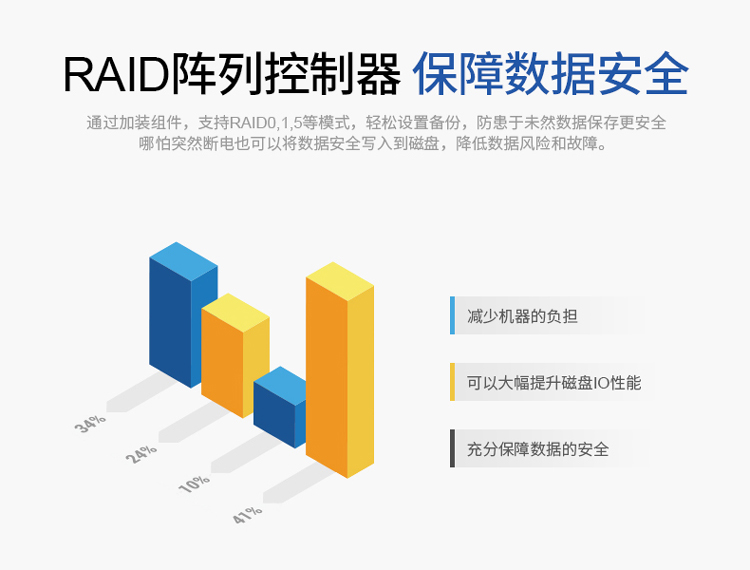 RAID阵列控制器 保障数据安全

通过加装组件，支持RAID0,1,5等模式，轻松设置备份，防患于未然数据保存更安全
哪怕突然断电也可以将数据安全写入到磁盘，降低数据风险和故障。

34%

24%

10%

41%

减少机器的负担

可以大幅提升磁盘IO性能

充分保障数据的安全